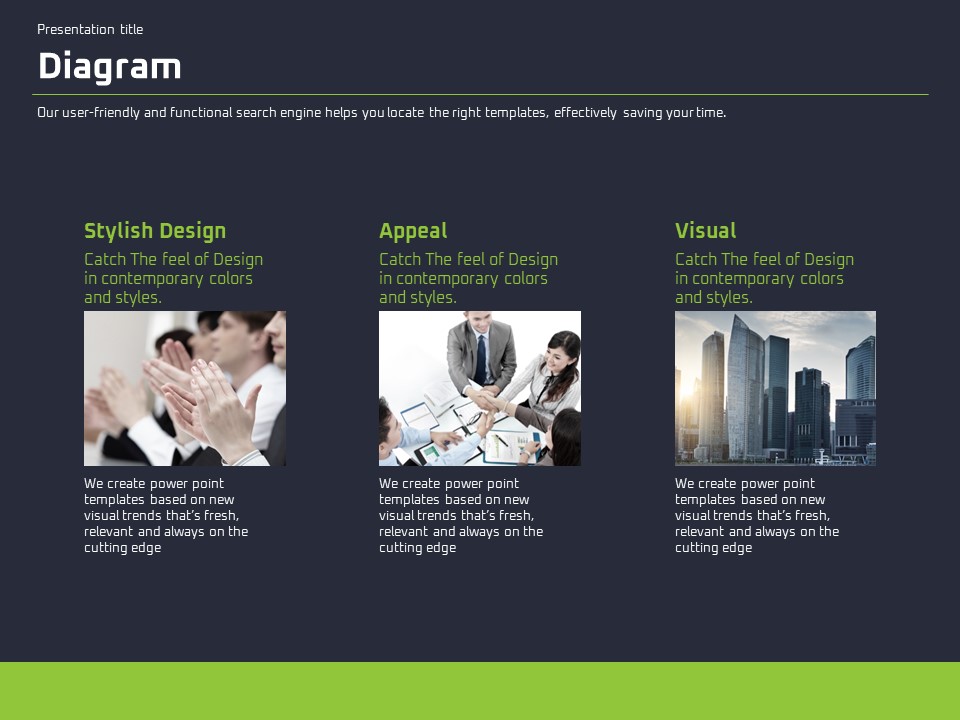 Presentation title

Diagram

Our user-friendly and functional search engine helps you locate the right templates, effectively saving your time.

Stylish Design

Catch The feel of Design in contemporary colors and styles.

We create power point templates based on new visual trends that's fresh, relevant and always on the cutting edge

Appeal

Catch The feel of Design in contemporary colors and styles.

We create power point templates based on new visual trends that's fresh, relevant and always on the cutting edge

Visual

Catch The feel of Design in contemporary colors and styles.

We create power point templates based on new visual trends that's fresh, relevant and always on the cutting edge